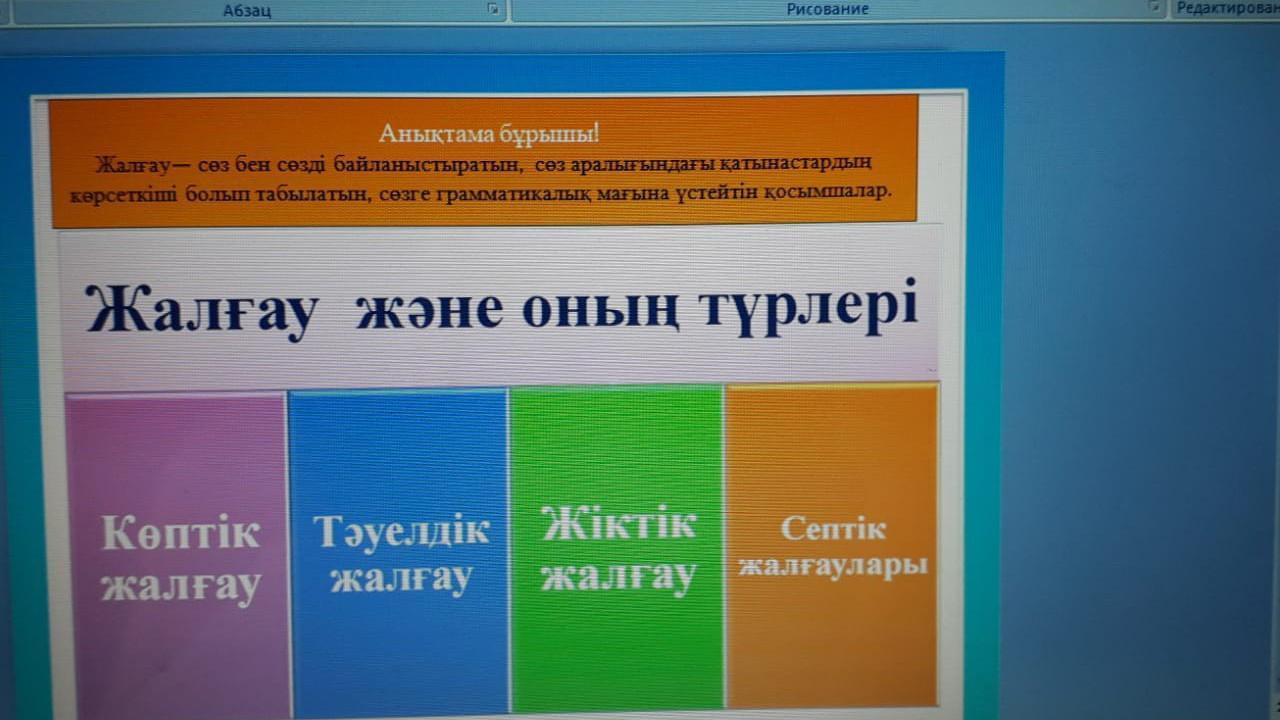 Абзац

Рисование

Редактирован

Анықтама бұрышы!
Жалғау— сөз бен сөзді байланыстыратын, сөз аралығындағы қатынастардың көрсеткіші болып табылатын, сөзге грамматикалық мағына үстейтін қосымшалар.

Жалғау және оның түрлері

Көптік жалғау

Тәуелдік жалғау

Жіктік жалғау

Септік жалғаулары